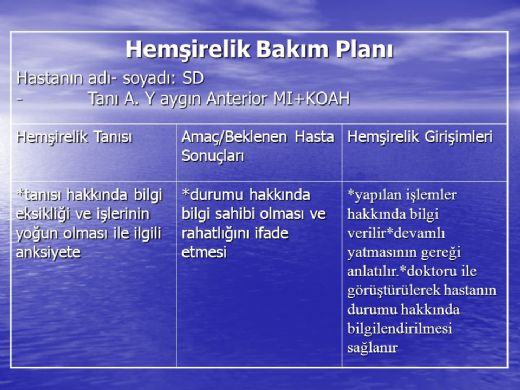 Hemşirelik Bakım Planı

Hastanın adı- soyadı: SD
- Tanı A. Y aygın Anterior MI+KOAH

| Hemşirelik Tanısı | Amaç/Beklenen Hasta Sonuçları | Hemşirelik Girişimleri |
|---|---|---|
| *tanısı hakkında bilgi eksikliği ve işlerinin yoğun olması ile ilgili anksiyete | *durumu hakkında bilgi sahibi olması ve rahatlığını ifade etmesi | *yapılan işlemler hakkında bilgi verilir*devamlı yatmasının gereği anlatılır.*doktoru ile görüştürülerek hastanın durumu hakkında bilgilendirilmesi sağlanır |